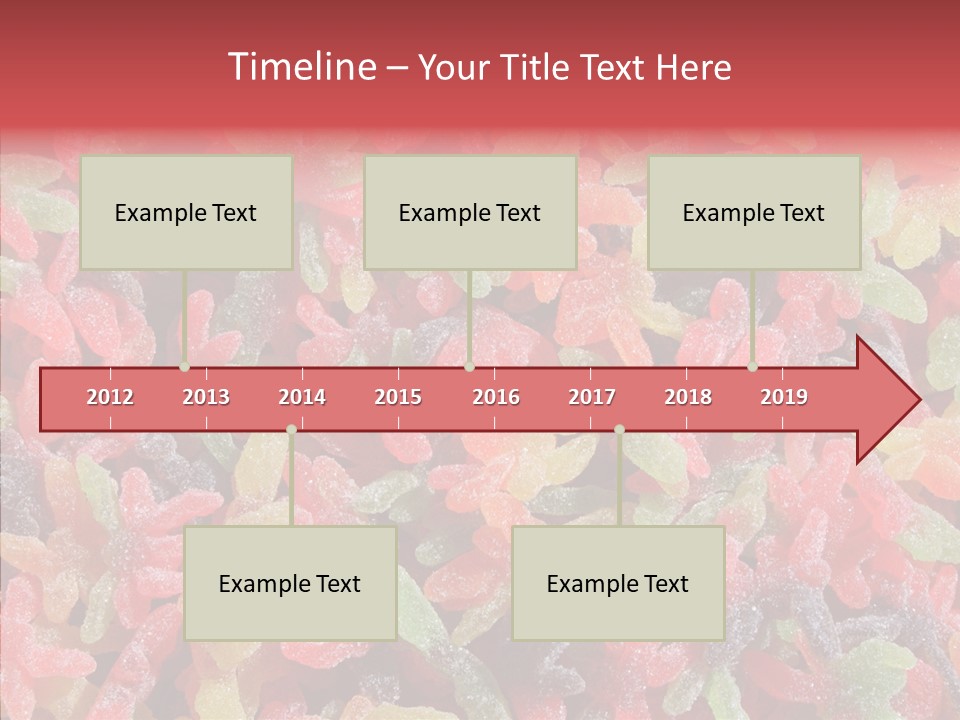 Timeline – Your Title Text Here

Example Text

Example Text

Example Text

2012 2013 2014 2015 2016 2017 2018 2019

Example Text

Example Text